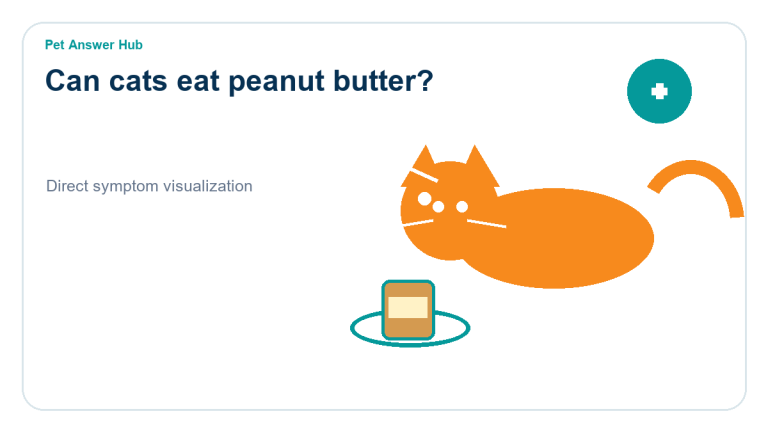 Pet Answer Hub

Can cats eat peanut butter?

Direct symptom visualization